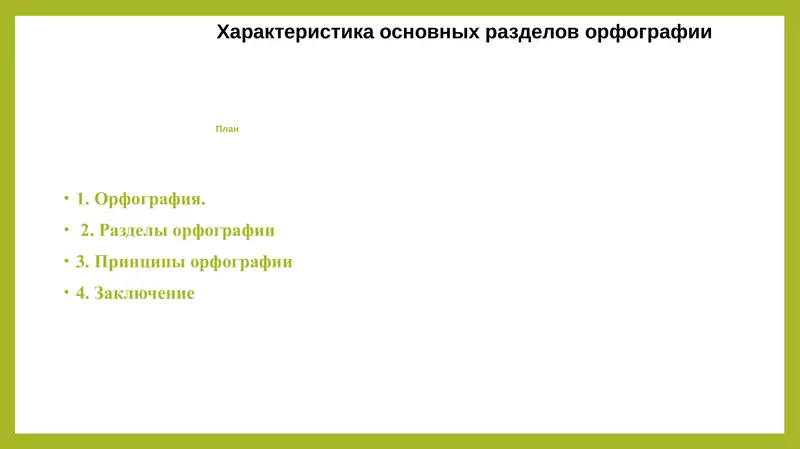 Характеристика основных разделов орфографии

План

• 1. Орфография.
• 2. Разделы орфографии
• 3. Принципы орфографии
• 4. Заключение